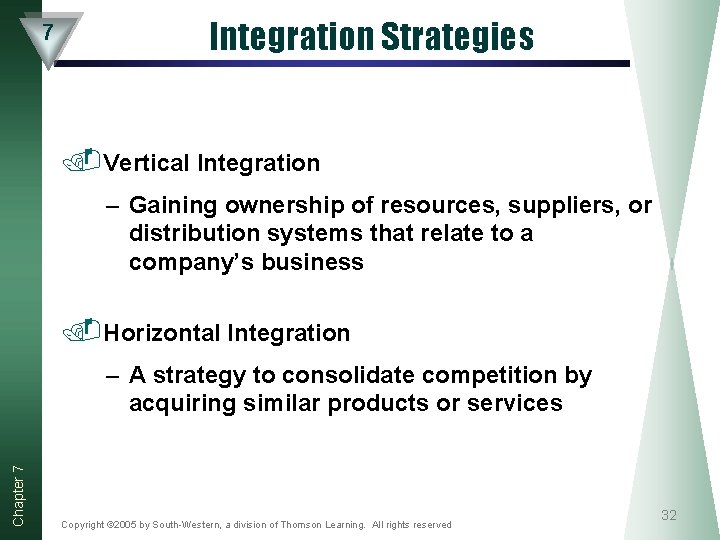 7

Integration Strategies

Vertical Integration

– Gaining ownership of resources, suppliers, or distribution systems that relate to a company's business

Horizontal Integration

– A strategy to consolidate competition by acquiring similar products or services

Chapter 7

Copyright ©2005 by South-Western, a division of Thomson Learning. All rights reserved

32